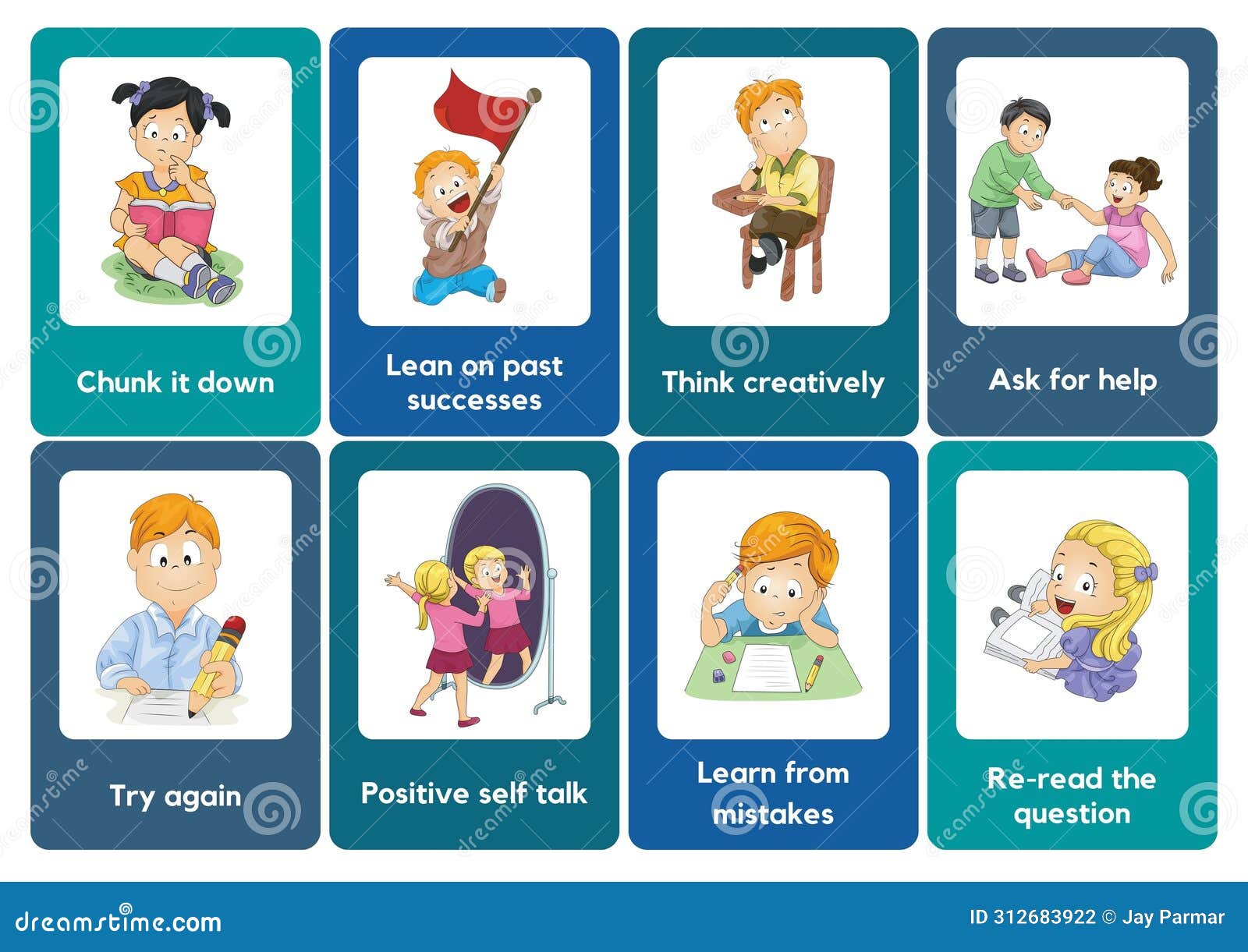 Chunk it down

Lean on past successes

Think creatively

Ask for help

Try again

Positive self talk

Learn from mistakes

Re-read the question

dreamstime.com

ID 312683922 © Jay Parmar